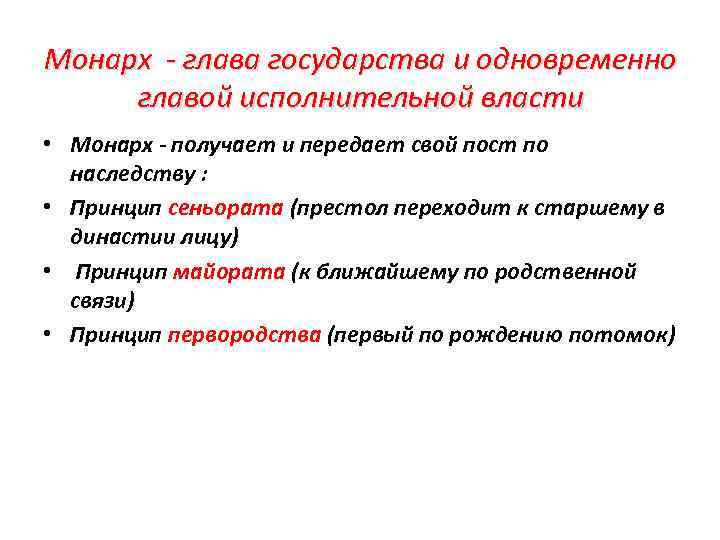 Монарх - глава государства и одновременно главой исполнительной власти

• Монарх - получает и передает свой пост по наследству :
• Принцип сеньората (престол переходит к старшему в династии лицу)
• Принцип майората (к ближайшему по родственной связи)
• Принцип первородства (первый по рождению потомок)